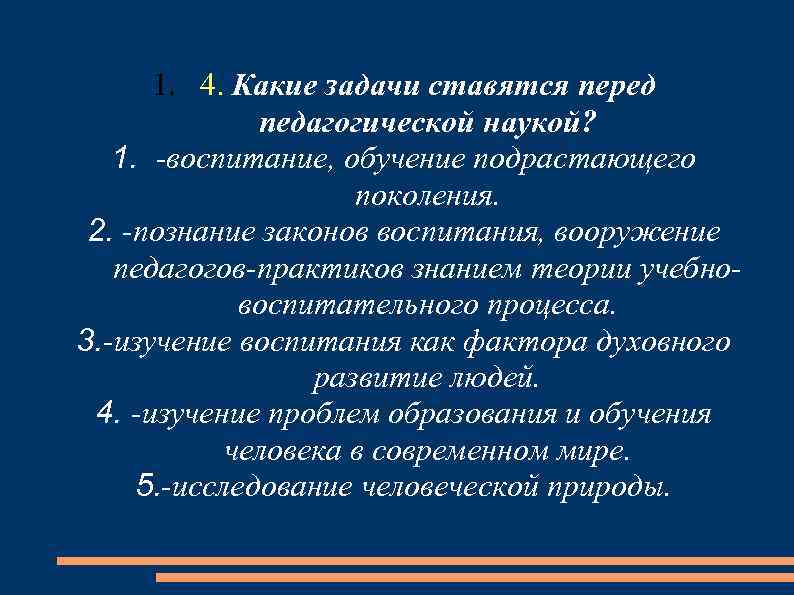 1. 4. Какие задачи ставятся перед педагогической наукой?

1. -воспитание, обучение подрастающего поколения.

2. -познание законов воспитания, вооружение педагогов-практиков знанием теории учебно-воспитательного процесса.

3.-изучение воспитания как фактора духовного развитие людей.

4. -изучение проблем образования и обучения человека в современном мире.

5.-исследование человеческой природы.